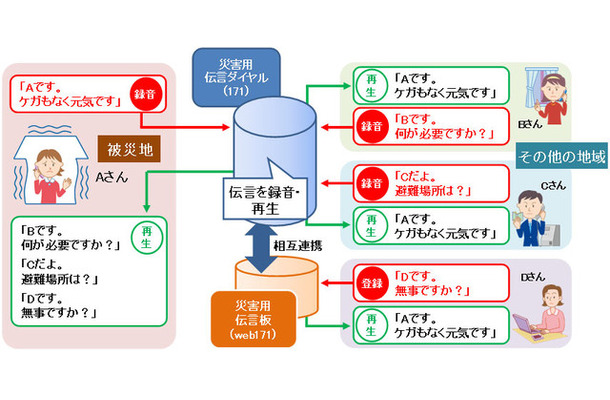 「Aです。
ケガもなく元気です」

録音

被災地

Aさん

「Bです。
何が必要ですか？」

「Cだよ。
避難場所は？」

「Dです。
無事ですか？」

再生

災害用
伝言ダイヤル
（171）

伝言を録音・
再生

相互連携

災害用
伝言板
（web171）

再生

「Aです。
ケガもなく元気です」

録音

「Bです。
何が必要ですか？」

Bさん

その他の地域

録音

「Cだよ。
避難場所は？」

Cさん

再生

「Aです。
ケガもなく元気です」

登録

「Dです。
無事ですか？」

Dさん

再生

「Aです。
ケガもなく元気です」